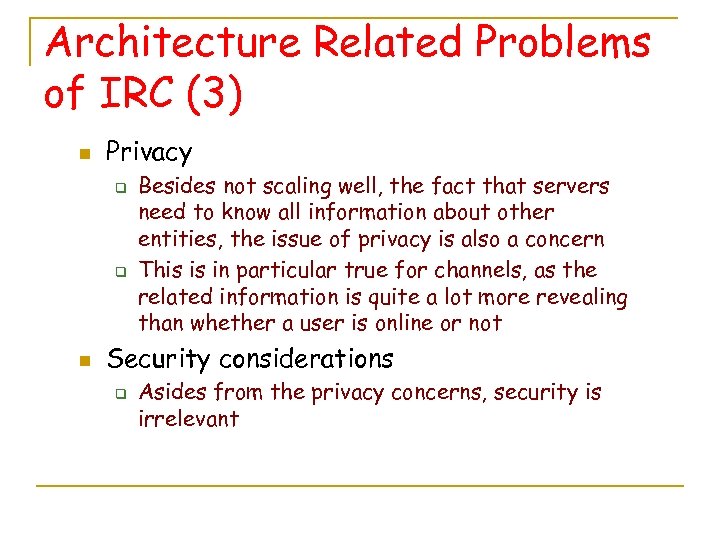 Architecture Related Problems of IRC (3)

Privacy

Besides not scaling well, the fact that servers need to know all information about other entities, the issue of privacy is also a concern

This is in particular true for channels, as the related information is quite a lot more revealing than whether a user is online or not

Security considerations

Asides from the privacy concerns, security is irrelevant